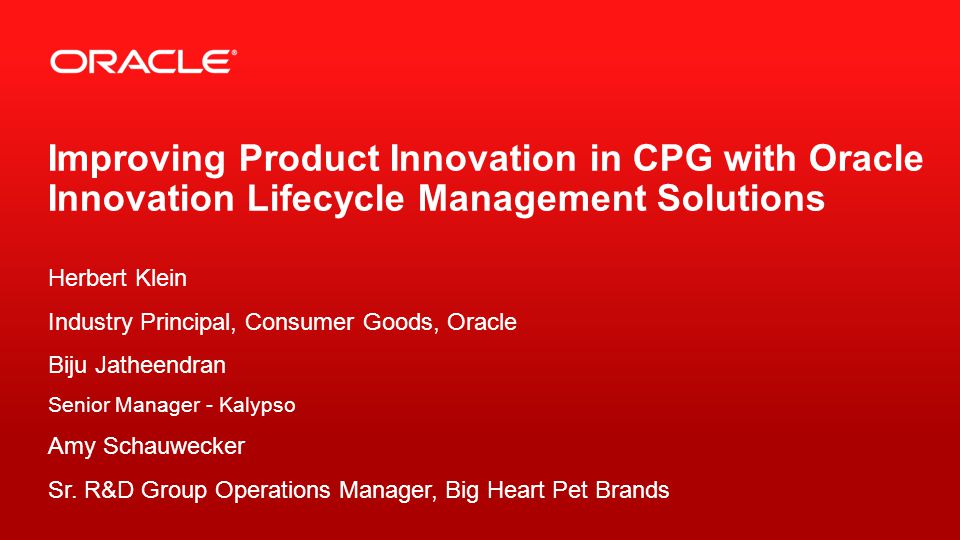 ORACLE®

Improving Product Innovation in CPG with Oracle Innovation Lifecycle Management Solutions

Herbert Klein

Industry Principal, Consumer Goods, Oracle

Biju Jatheendran

Senior Manager - Kalypso

Amy Schauwecker

Sr. R&D Group Operations Manager, Big Heart Pet Brands